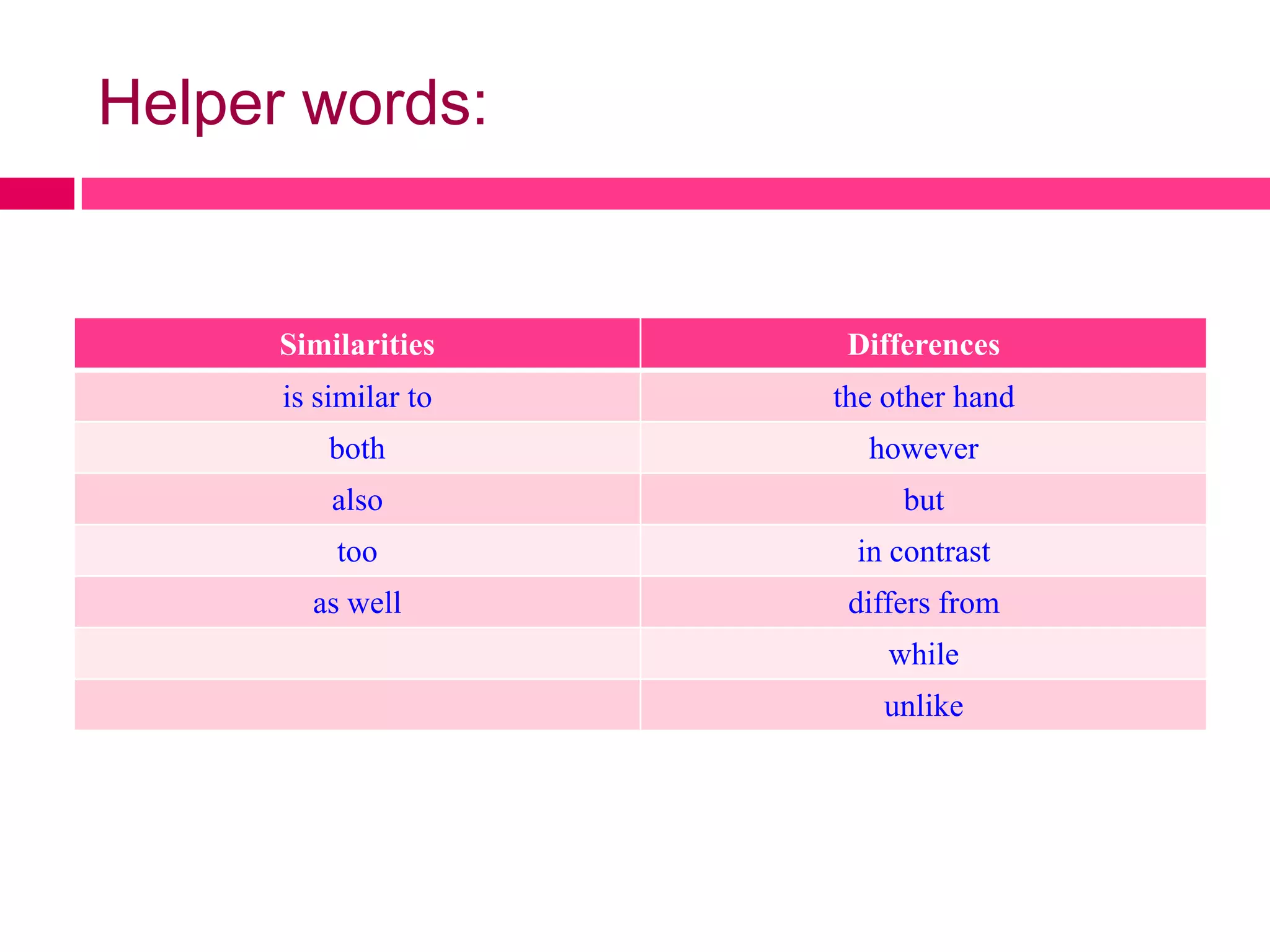 Helper words:

| Similarities | Differences |
|---|---|
| is similar to | the other hand |
| both | however |
| also | but |
| too | in contrast |
| as well | differs from |
| | while |
| | unlike |